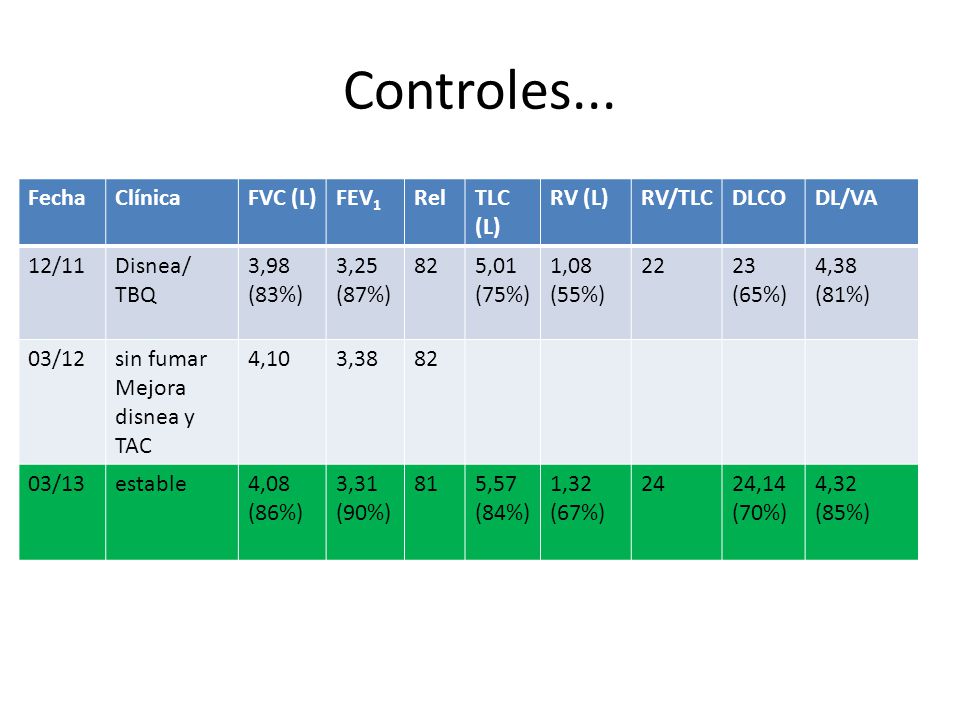 Controles...

| Fecha | Clínica | FVC (L) | $FEV_1$ | Rel | TLC (L) | RV (L) | RV/TLC | DLCO | DL/VA |
|---|---|---|---|---|---|---|---|---|---|
| 12/11 | Disnea/ TBQ | 3,98 (83%) | 3,25 (87%) | 82 | 5,01 (75%) | 1,08 (55%) | 22 | 23 (65%) | 4,38 (81%) |
| 03/12 | sin fumar Mejora disnea y TAC | 4,10 | 3,38 | 82 | | | | | |
| 03/13 | estable | 4,08 (86%) | 3,31 (90%) | 81 | 5,57 (84%) | 1,32 (67%) | 24 | 24,14 (70%) | 4,32 (85%) |